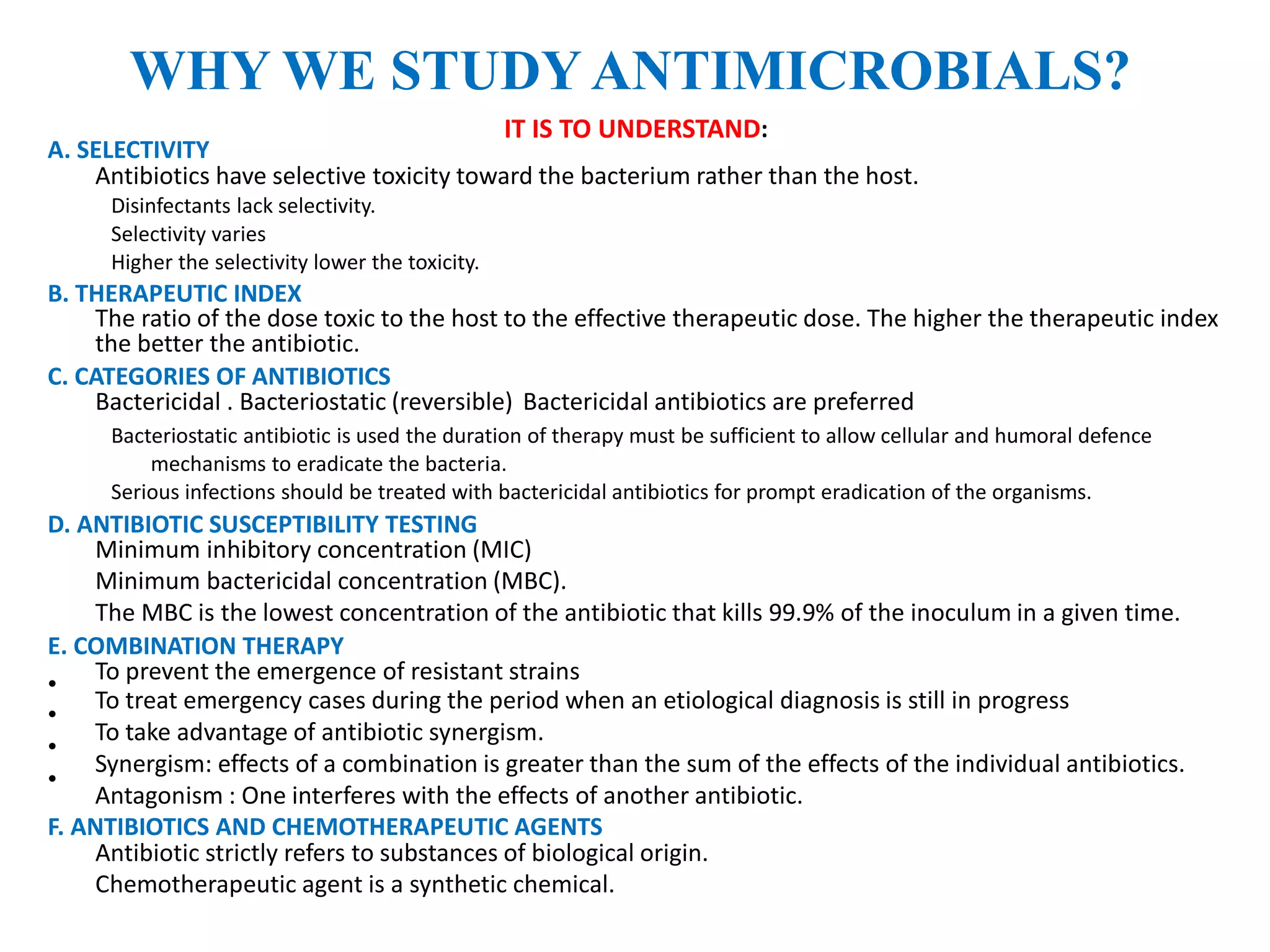 WHY WE STUDY ANTIMICROBIALS?

IT IS TO UNDERSTAND:

A. SELECTIVITY

Antibiotics have selective toxicity toward the bacterium rather than the host.

Disinfectants lack selectivity.

Selectivity varies

Higher the selectivity lower the toxicity.

B. THERAPEUTIC INDEX

The ratio of the dose toxic to the host to the effective therapeutic dose. The higher the therapeutic index the better the antibiotic.

C. CATEGORIES OF ANTIBIOTICS

Bactericidal . Bacteriostatic (reversible) Bactericidal antibiotics are preferred

Bacteriostatic antibiotic is used the duration of therapy must be sufficient to allow cellular and humoral defence mechanisms to eradicate the bacteria.

Serious infections should be treated with bactericidal antibiotics for prompt eradication of the organisms.

D. ANTIBIOTIC SUSCEPTIBILITY TESTING

Minimum inhibitory concentration (MIC)

Minimum bactericidal concentration (MBC).

The MBC is the lowest concentration of the antibiotic that kills 99.9% of the inoculum in a given time.

E. COMBINATION THERAPY

• To prevent the emergence of resistant strains

• To treat emergency cases during the period when an etiological diagnosis is still in progress

• To take advantage of antibiotic synergism.

• Synergism: effects of a combination is greater than the sum of the effects of the individual antibiotics.

Antagonism : One interferes with the effects of another antibiotic.

F. ANTIBIOTICS AND CHEMOTHERAPEUTIC AGENTS

Antibiotic strictly refers to substances of biological origin.

Chemotherapeutic agent is a synthetic chemical.